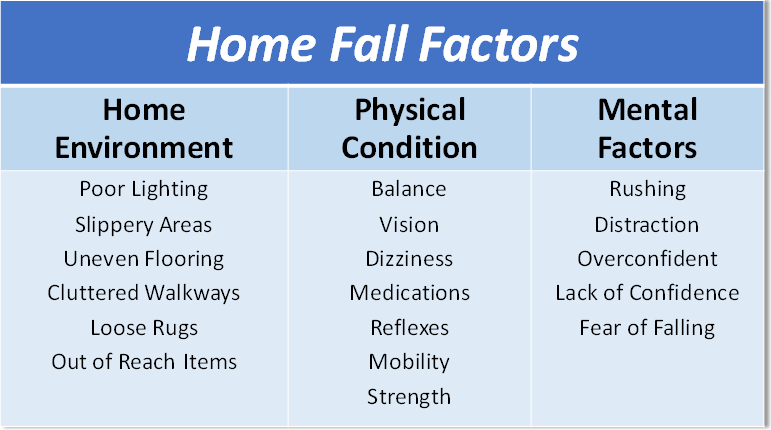 Home Fall Factors

| Home Environment | Physical Condition | Mental Factors |
|---|---|---|
| Poor Lighting | Balance | Rushing |
| Slippery Areas | Vision | Distraction |
| Uneven Flooring | Dizziness | Overconfident |
| Cluttered Walkways | Medications | Lack of Confidence |
| Loose Rugs | Reflexes | Fear of Falling |
| Out of Reach Items | Mobility | |
| | Strength | |